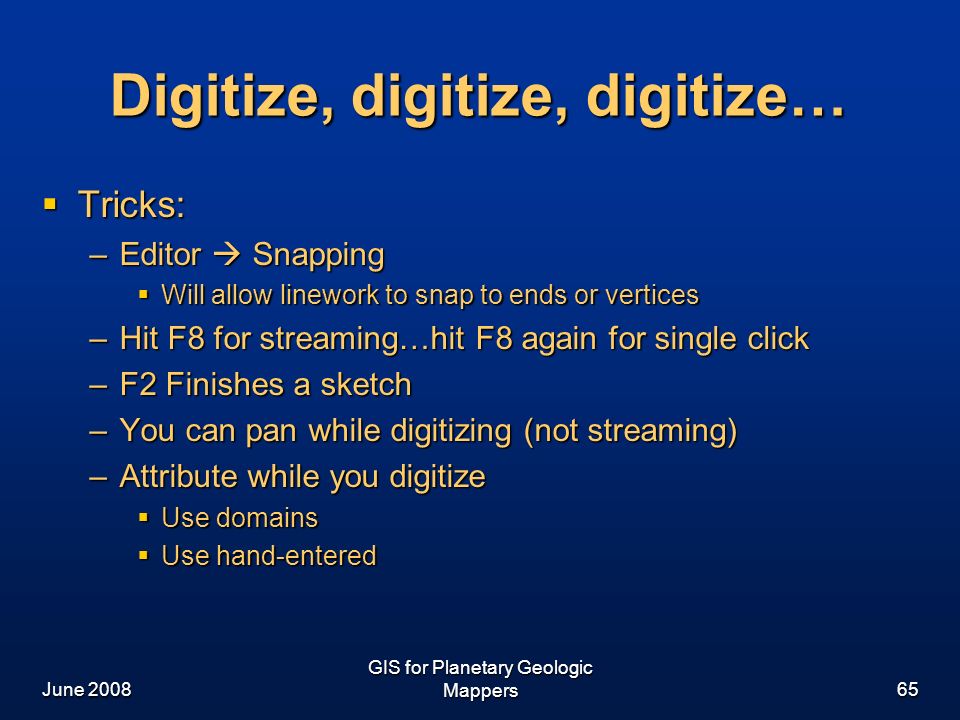 Digitize, digitize, digitize…

▪ Tricks:
– Editor → Snapping
▪ Will allow linework to snap to ends or vertices
– Hit F8 for streaming…hit F8 again for single click
– F2 Finishes a sketch
– You can pan while digitizing (not streaming)
– Attribute while you digitize
▪ Use domains
▪ Use hand-entered

June 2008

GIS for Planetary Geologic Mappers

65